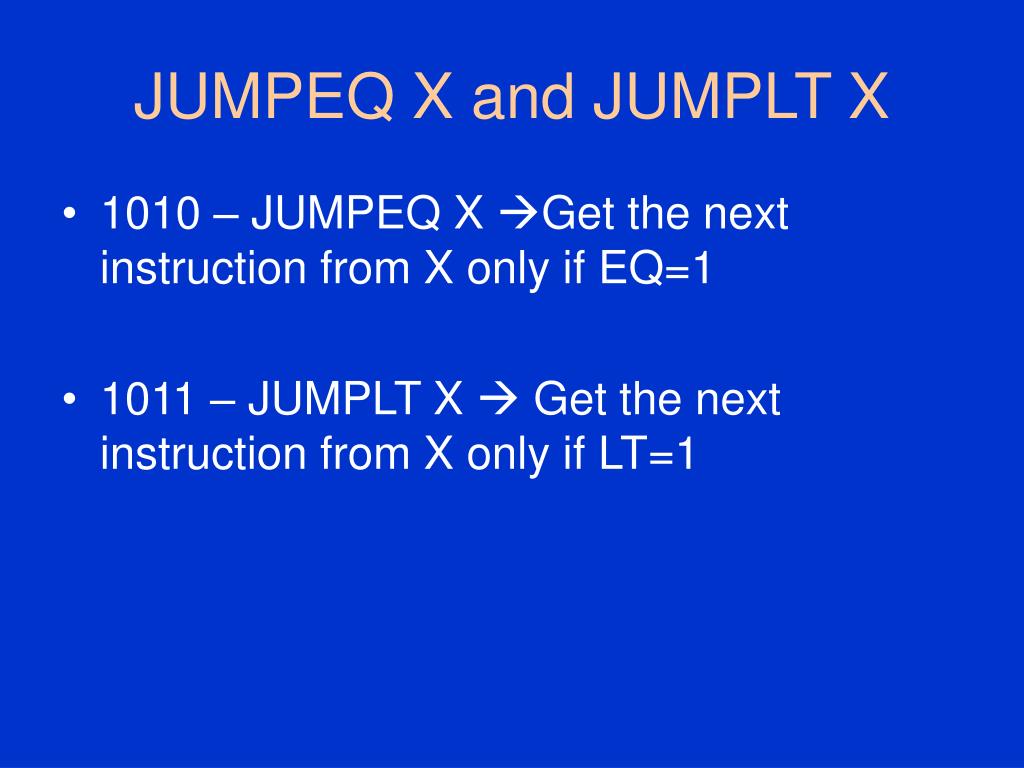 JUMPEQ X and JUMPLT X

• 1010 – JUMPEQ X →Get the next instruction from X only if EQ=1

• 1011 – JUMPLT X → Get the next instruction from X only if LT=1